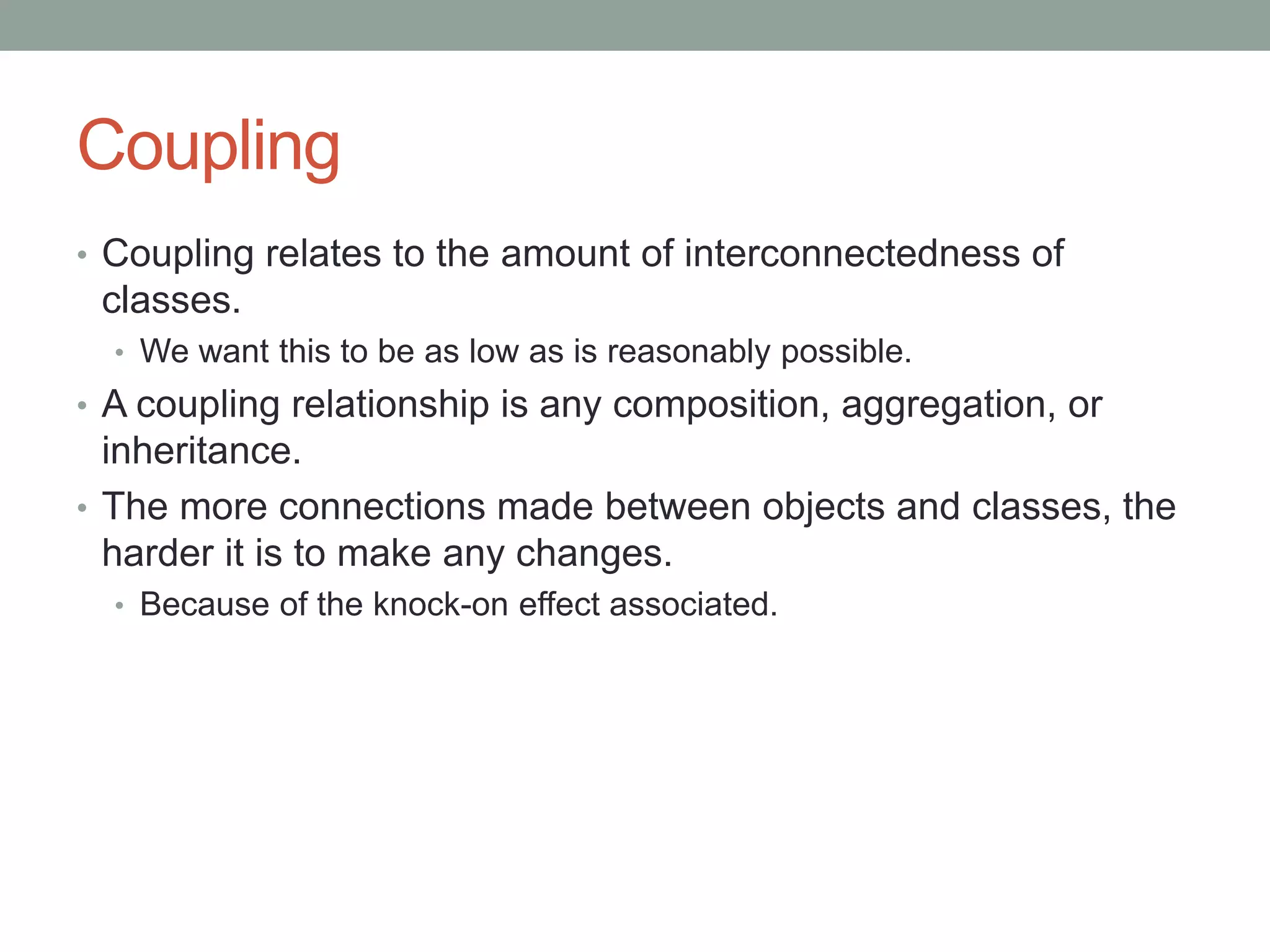 Coupling

• Coupling relates to the amount of interconnectedness of classes.
  • We want this to be as low as is reasonably possible.
• A coupling relationship is any composition, aggregation, or inheritance.
• The more connections made between objects and classes, the harder it is to make any changes.
  • Because of the knock-on effect associated.